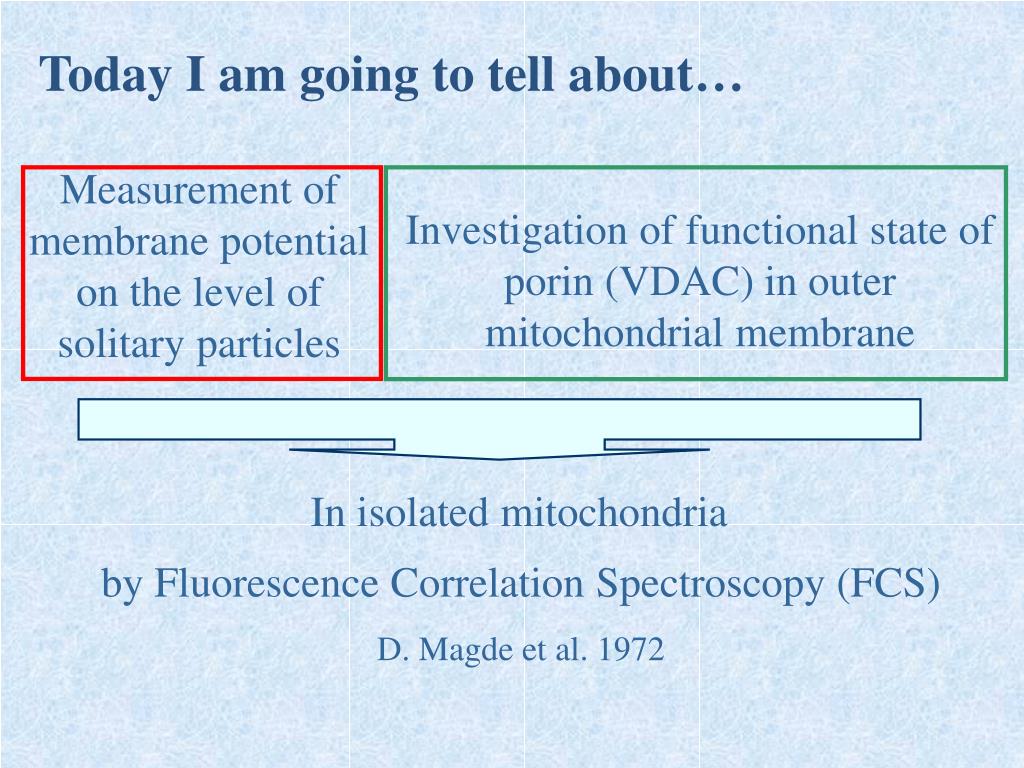 Today I am going to tell about…

Measurement of membrane potential on the level of solitary particles

Investigation of functional state of porin (VDAC) in outer mitochondrial membrane

In isolated mitochondria

by Fluorescence Correlation Spectroscopy (FCS)

D. Magde et al. 1972